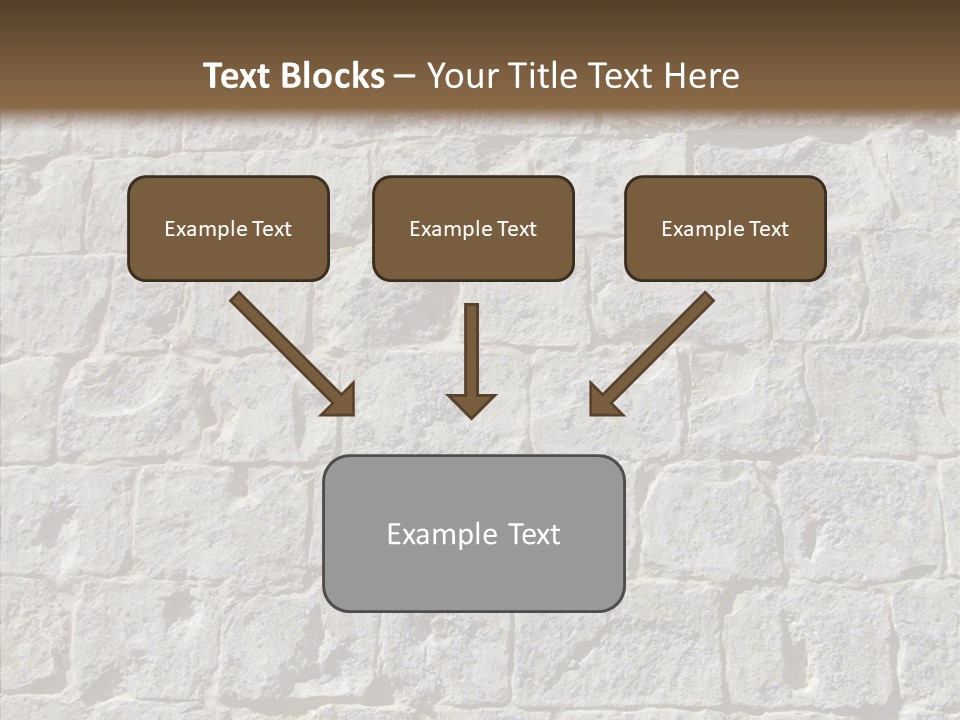 Text Blocks – Your Title Text Here

Example Text

Example Text

Example Text

Example Text